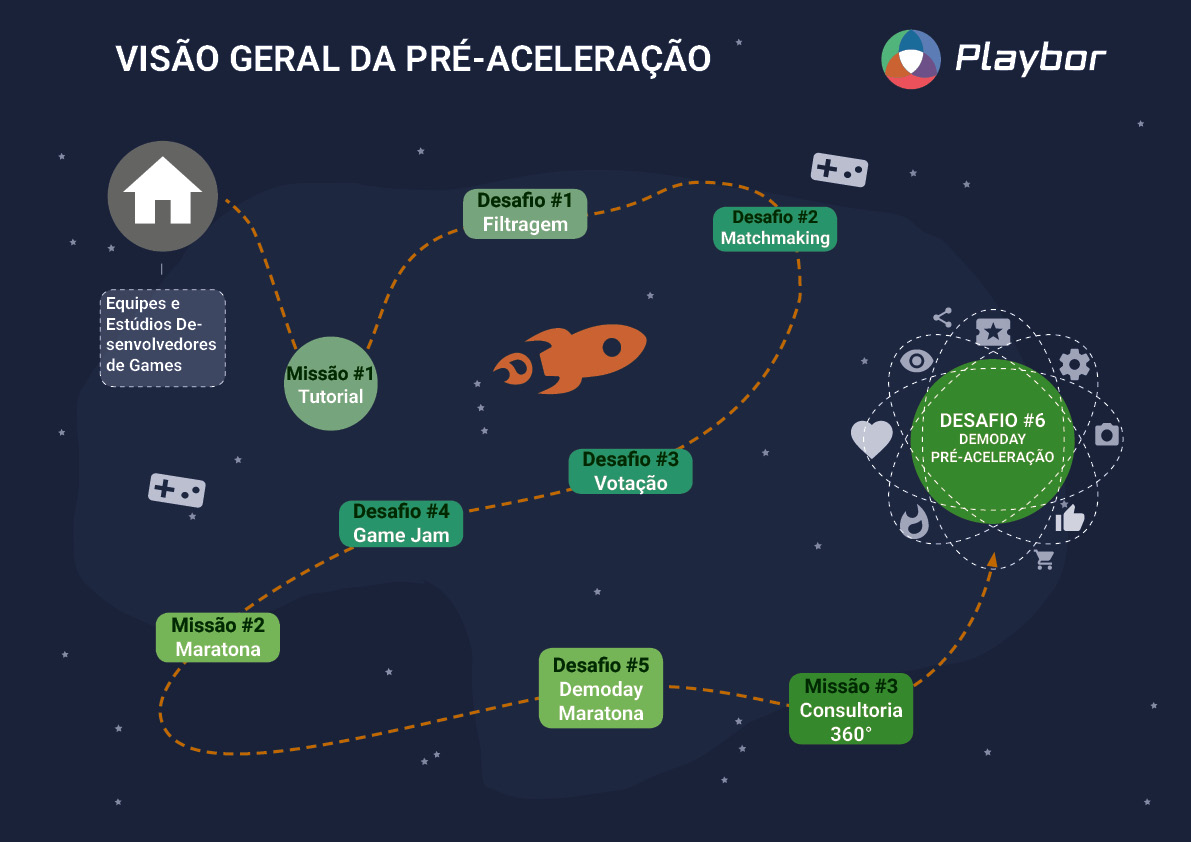 VISÃO GERAL DA PRÉ-ACELERAÇÃO

Playbor

Equipes e Estúdios Desenvolvedores de Games

Missão #1
Tutorial

Desafio #1
Filtragem

Desafio #2
Matchmaking

Desafio #3
Votação

Desafio #4
Game Jam

Missão #2
Maratona

Desafio #5
Demoday Maratona

Missão #3
Consultoria 360°

DESAFIO #6
DEMODAY
PRÉ-ACELERAÇÃO